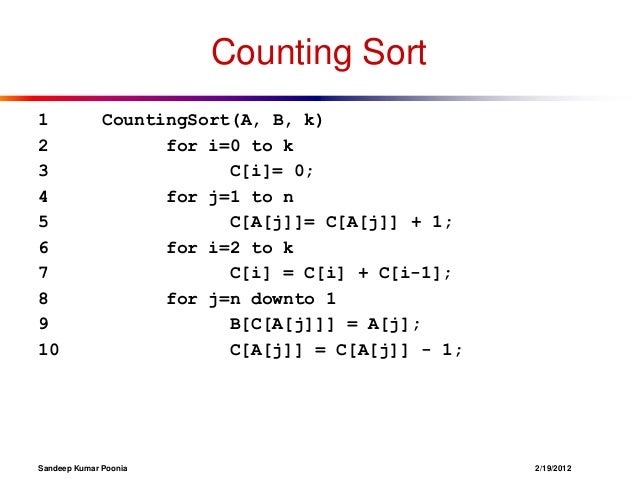 Counting Sort

1 CountingSort(A, B, k)
2 for i=0 to k
3 C[i]= 0;
4 for j=1 to n
5 C[A[j]]= C[A[j]] + 1;
6 for i=2 to k
7 C[i] = C[i] + C[i-1];
8 for j=n downto 1
9 B[C[A[j]]] = A[j];
10 C[A[j]] = C[A[j]] - 1;

Sandeep Kumar Poonia

2/19/2012